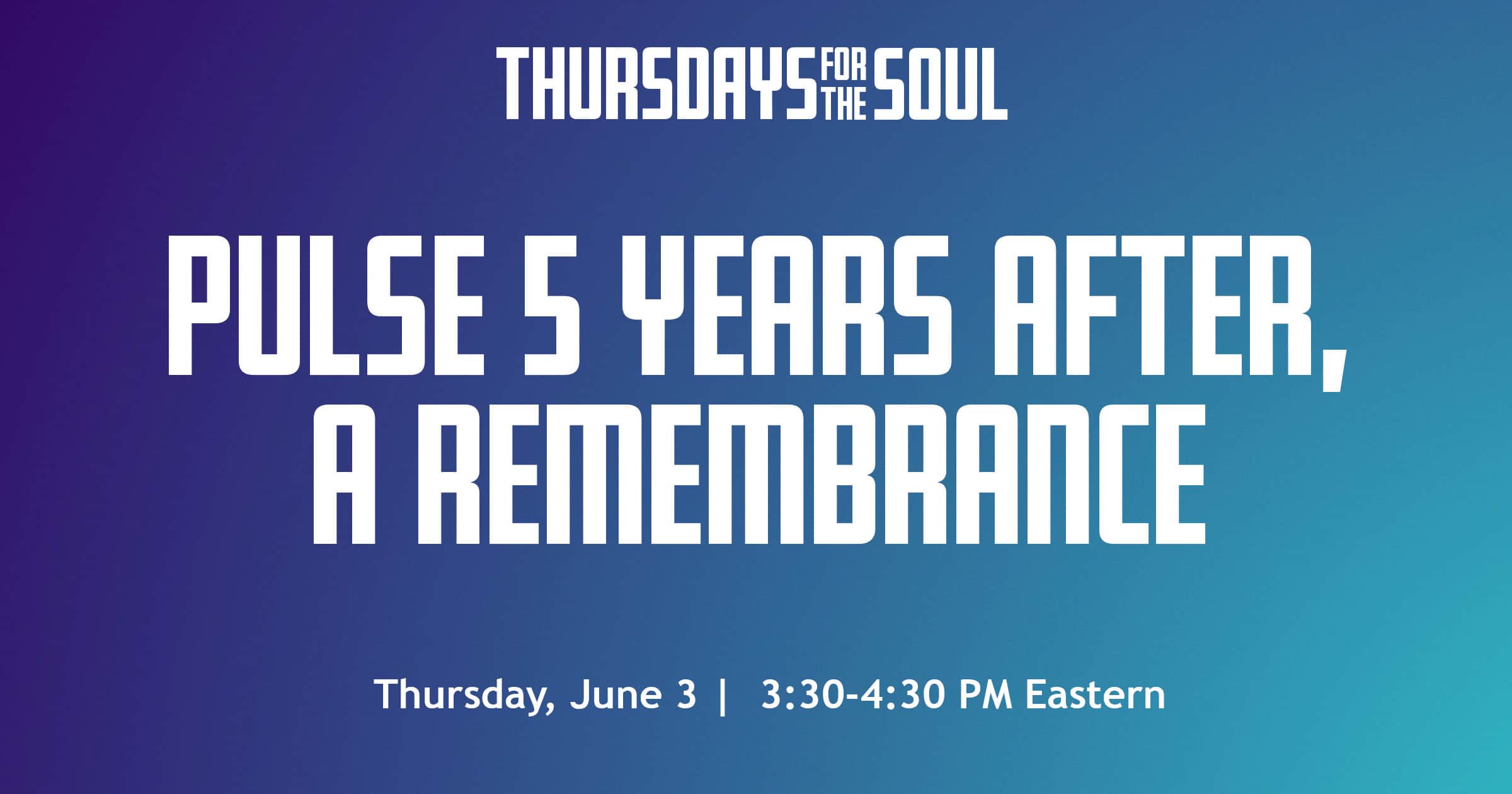 THURSDAYS FOR THE SOUL

PULSE 5 YEARS AFTER, A REMEMBRANCE

Thursday, June 3 | 3:30-4:30 PM Eastern